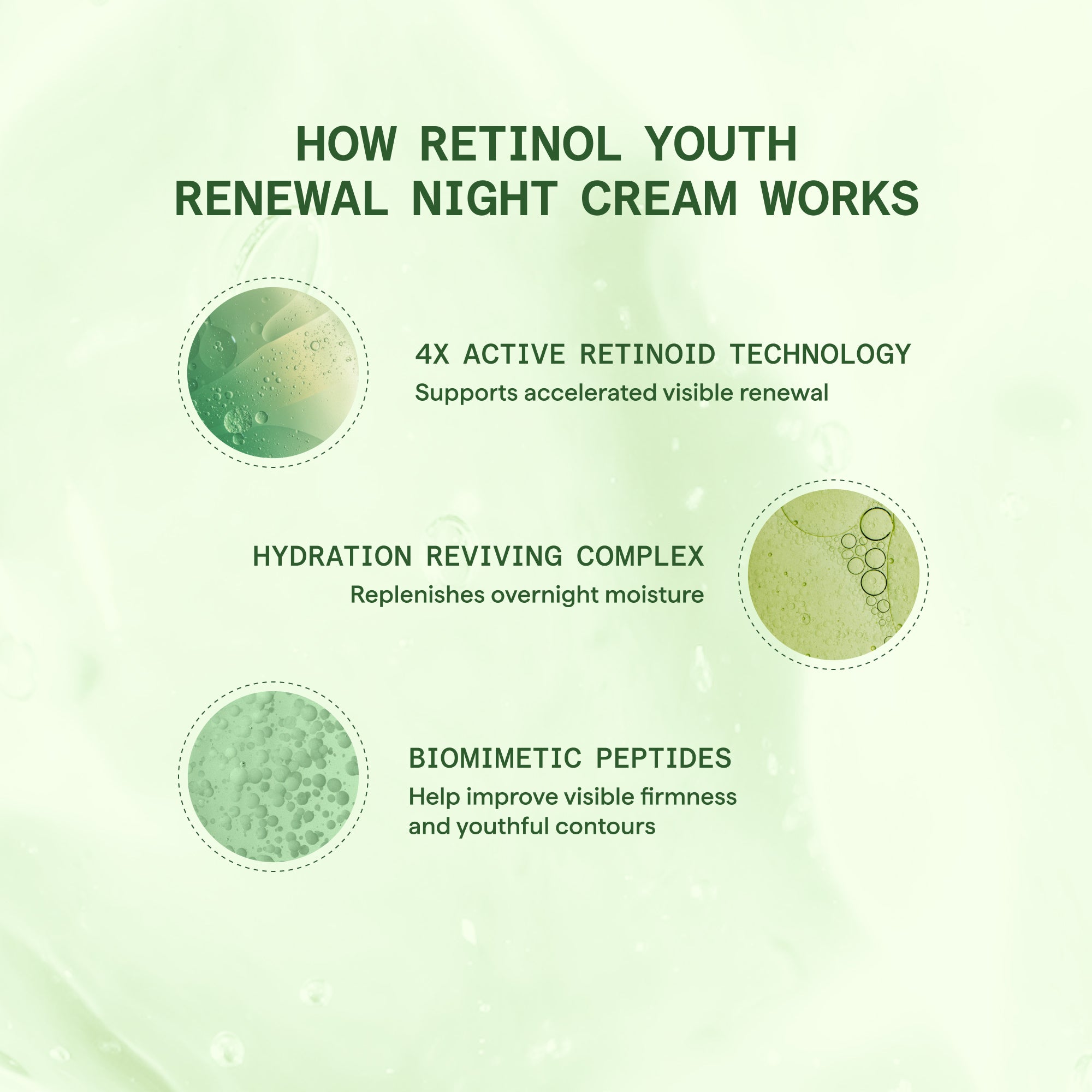 HOW RETINOL YOUTH RENEWAL NIGHT CREAM WORKS

4X ACTIVE RETINOID TECHNOLOGY
Supports accelerated visible renewal

HYDRATION REVIVING COMPLEX
Replenishes overnight moisture

BIOMIMETIC PEPTIDES
Help improve visible firmness and youthful contours